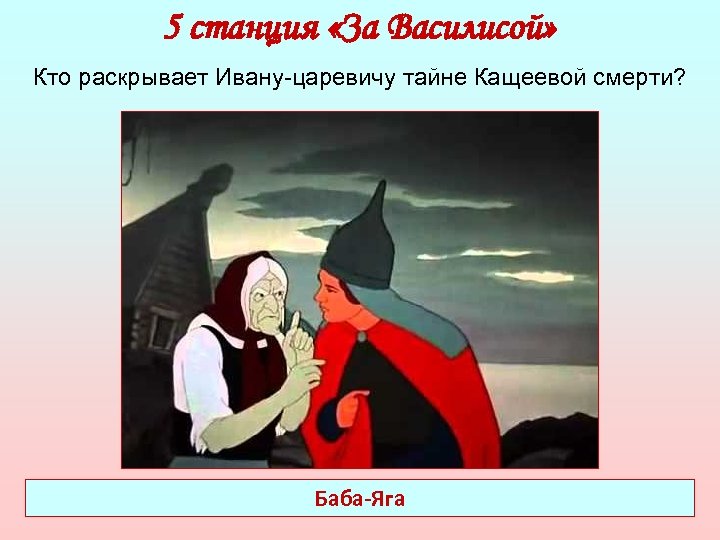 5 станция «За Василисой»

Кто раскрывает Ивану-царевичу тайне Кащеевой смерти?

Баба-Яга